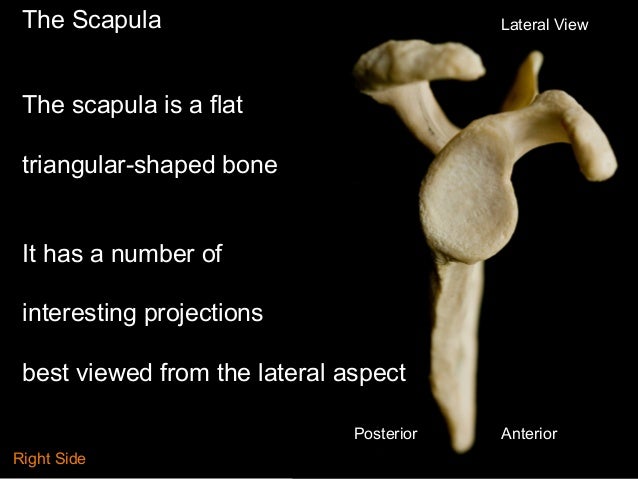 The Scapula

Lateral View

The scapula is a flat triangular-shaped bone

It has a number of interesting projections best viewed from the lateral aspect

Posterior

Anterior

Right Side